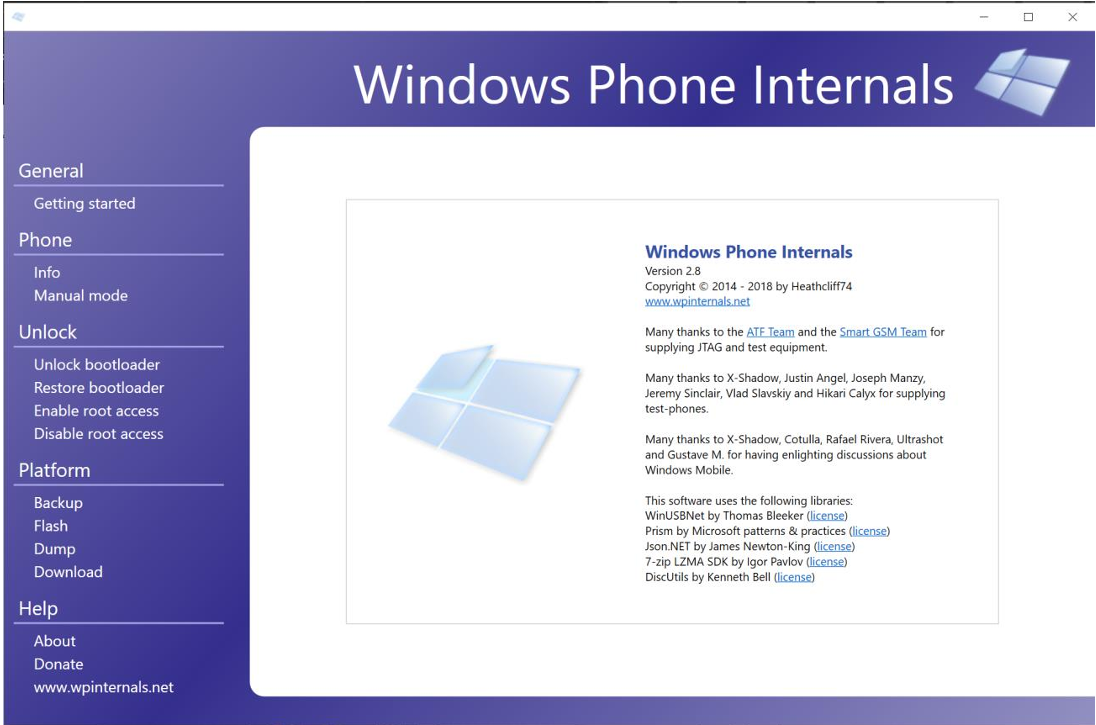 Windows Phone Internals

General
Getting started
Phone
Info
Manual mode
Unlock
Unlock bootloader
Restore bootloader
Enable root access
Disable root access
Platform
Backup
Flash
Dump
Download
Help
About
Donate
www.wpinternals.net

Windows Phone Internals
Version 2.8
Copyright © 2014 - 2018 by Heathcliff74
www.wpinternals.net

Many thanks to the ATF Team and the Smart GSM Team for supplying JTAG and test equipment.

Many thanks to X-Shadow, Justin Angel, Joseph Manzy, Jeremy Sinclair, Vlad Slavskiy and Hikari Calyx for supplying test-phones.

Many thanks to X-Shadow, Cotulla, Rafael Rivera, Ultrashot and Gustave M. for having enlighting discussions about Windows Mobile.

This software uses the following libraries:
WinUSBNet by Thomas Bleeker (license)
Prism by Microsoft patterns & practices (license)
Json.NET by James Newton-King (license)
7-zip LZMA SDK by Igor Pavlov (license)
DiscUtils by Kenneth Bell (license)